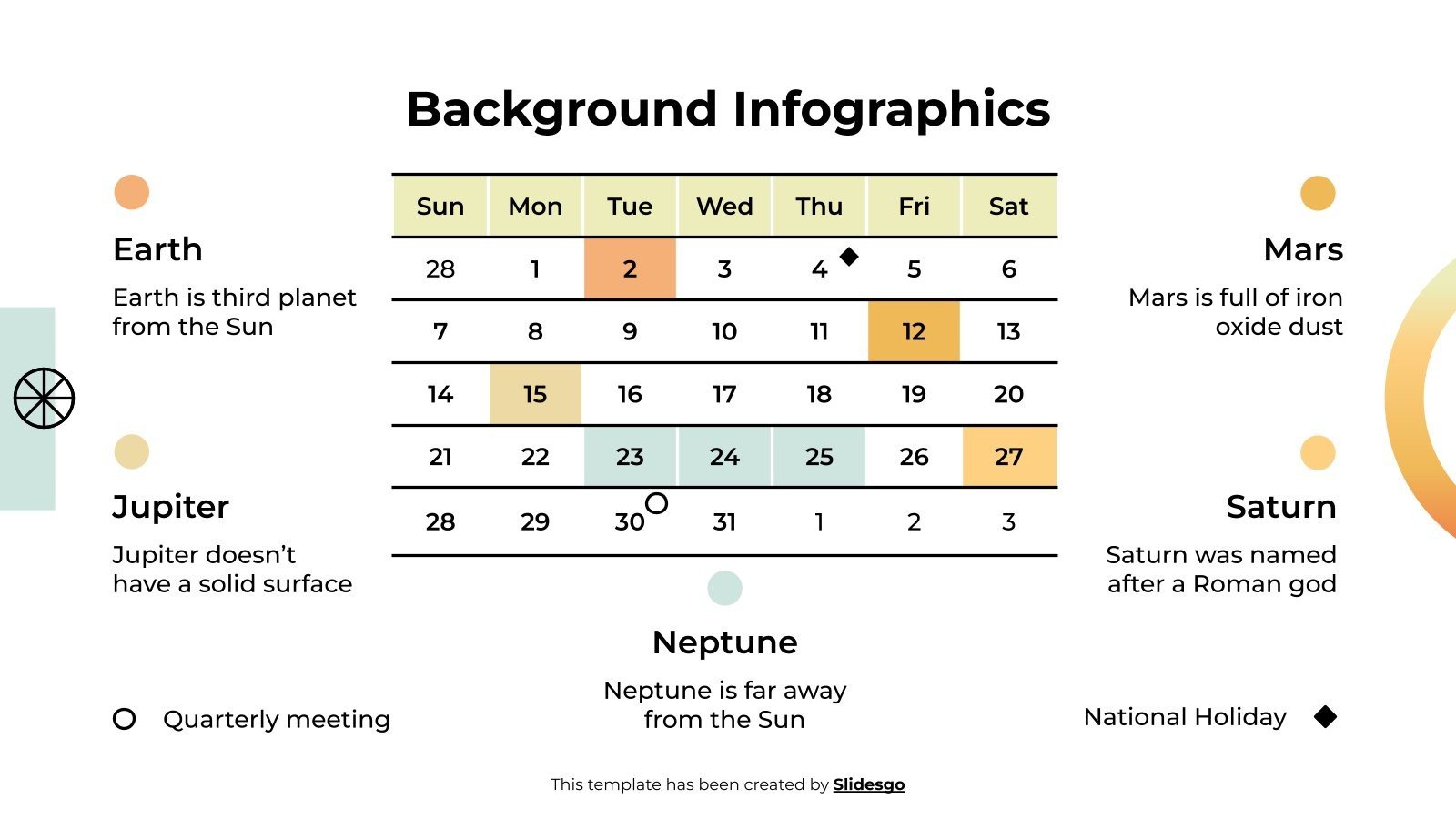 Background Infographics

Earth

Earth is third planet from the Sun

Jupiter

Jupiter doesn't have a solid surface

| Sun | Mon | Tue | Wed | Thu | Fri | Sat |
|---|---|---|---|---|---|---|
| 28 | 1 | 2 | 3 | 4 | 5 | 6 |
| 7 | 8 | 9 | 10 | 11 | 12 | 13 |
| 14 | 15 | 16 | 17 | 18 | 19 | 20 |
| 21 | 22 | 23 | 24 | 25 | 26 | 27 |
| 28 | 29 | 30 | 31 | 1 | 2 | 3 |

Mars

Mars is full of iron oxide dust

Saturn

Saturn was named after a Roman god

Neptune

Neptune is far away from the Sun

Quarterly meeting

National Holiday

This template has been created by Slidesgo